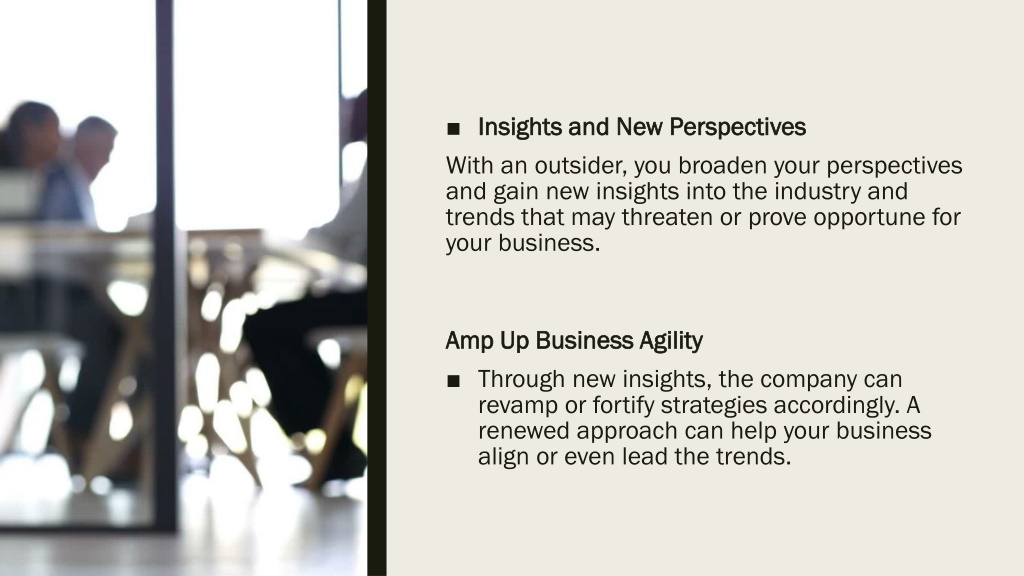 ■ Insights and New Perspectives

With an outsider, you broaden your perspectives and gain new insights into the industry and trends that may threaten or prove opportune for your business.

Amp Up Business Agility

■ Through new insights, the company can revamp or fortify strategies accordingly. A renewed approach can help your business align or even lead the trends.